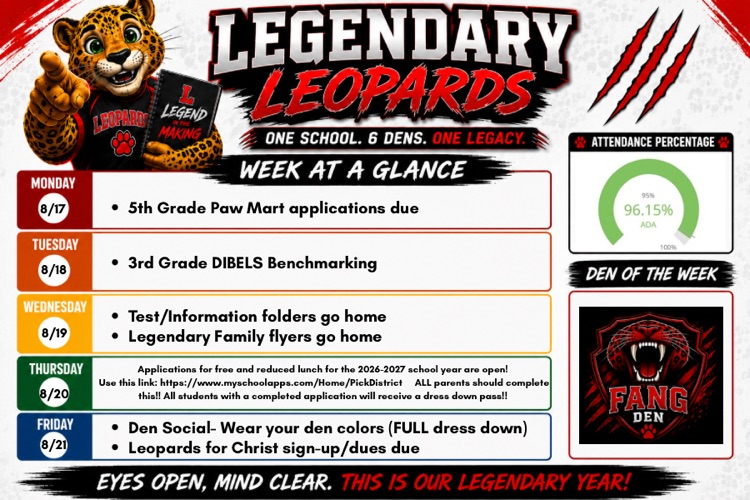 LEOPARDS

L
LEGEND IN THE MAKING

LEGENDARY
LEOPARDS

ONE SCHOOL. 6 DENS. ONE LEGACY.

WEEK AT A GLANCE

MONDAY
8/17
• 5th Grade Paw Mart applications due

TUESDAY
8/18
• 3rd Grade DIBELS Benchmarking

WEDNESDAY
8/19
• Test/Information folders go home
• Legendary Family flyers go home

THURSDAY
8/20
Applications for free and reduced lunch for the 2026-2027 school year are open! Use this link: https://www.myschoolapps.com/Home/PickDistrict ALL parents should complete this!! All students with a completed application will receive a dress down pass!!

FRIDAY
8/21
• Den Social- Wear your den colors (FULL dress down)
• Leopards for Christ sign-up/dues due

ATTENDANCE PERCENTAGE
95%
96.15%
ADA
100%

DEN OF THE WEEK

FANG
DEN

EYES OPEN, MIND CLEAR. THIS IS OUR LEGENDARY YEAR!